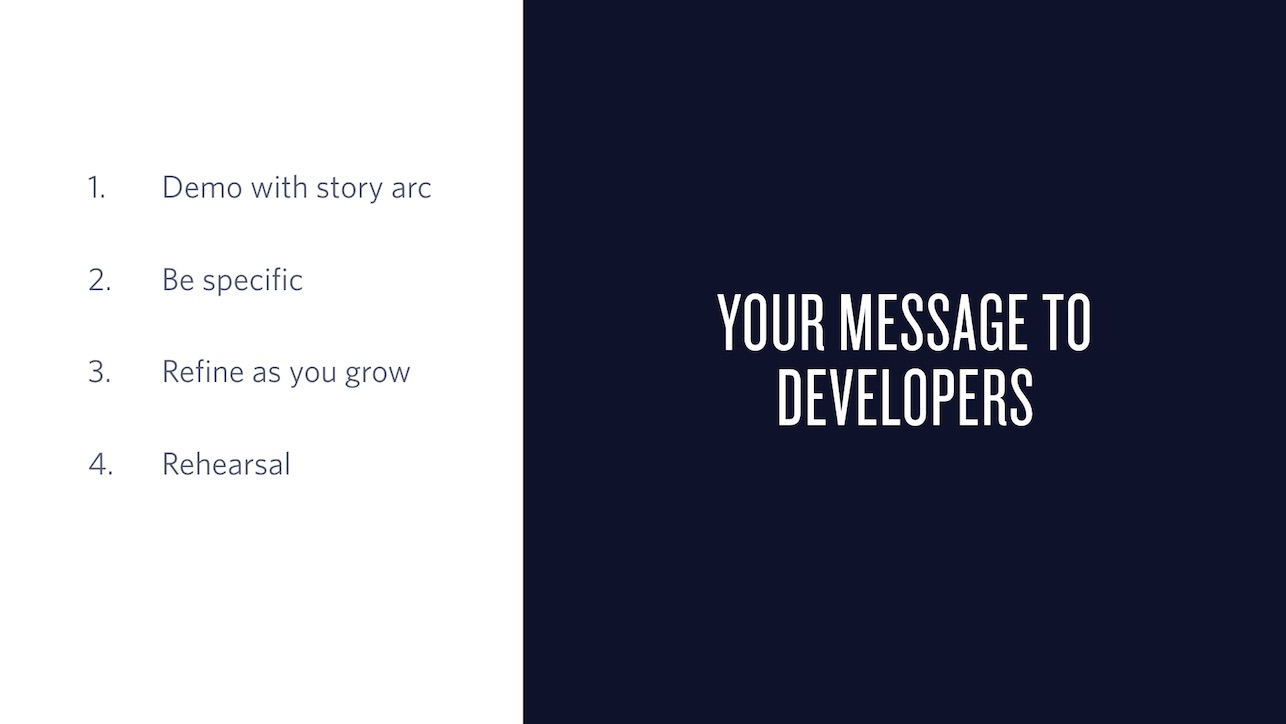 1. Demo with story arc

2. Be specific

3. Refine as you grow

4. Rehearsal

YOUR MESSAGE TO DEVELOPERS